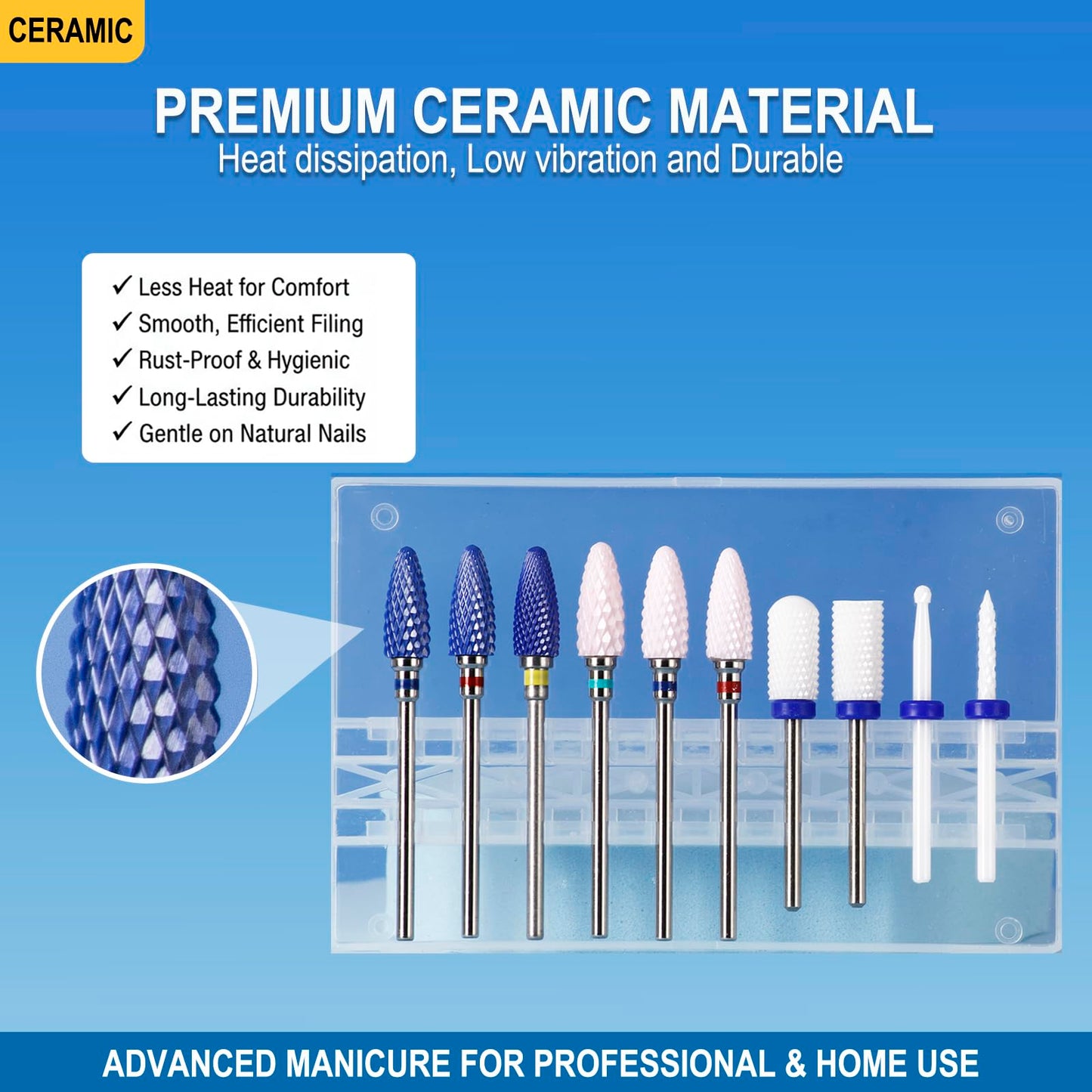 CERAMIC

PREMIUM CERAMIC MATERIAL
Heat dissipation, Low vibration and Durable

✓ Less Heat for Comfort
✓ Smooth, Efficient Filing
✓ Rust-Proof & Hygienic
✓ Long-Lasting Durability
✓ Gentle on Natural Nails

ADVANCED MANICURE FOR PROFESSIONAL & HOME USE